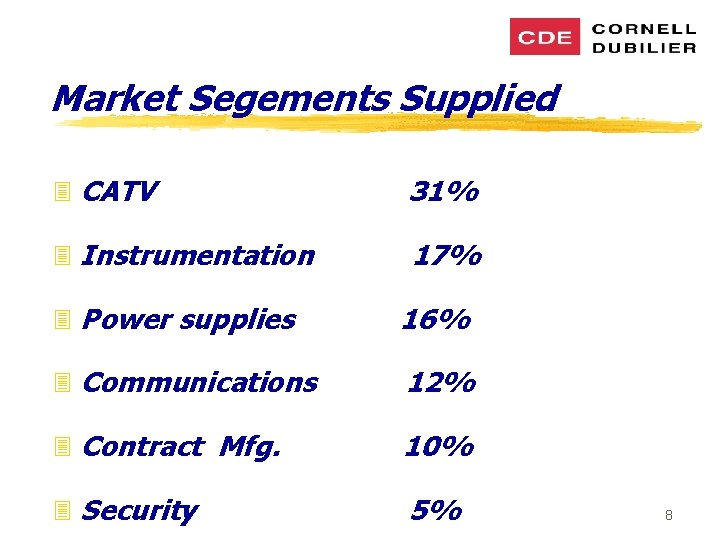 CDE CORNELL DUBILIER

Market Segements Supplied

CATV 31%

Instrumentation 17%

Power supplies 16%

Communications 12%

Contract Mfg. 10%

Security 5%

8